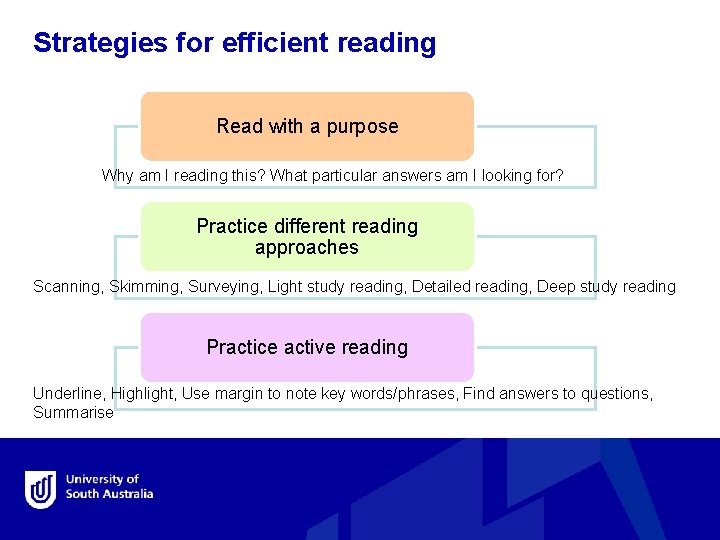 Strategies for efficient reading

Read with a purpose

Why am I reading this? What particular answers am I looking for?

Practice different reading approaches

Scanning, Skimming, Surveying, Light study reading, Detailed reading, Deep study reading

Practice active reading

Underline, Highlight, Use margin to note key words/phrases, Find answers to questions, Summarise

University of South Australia